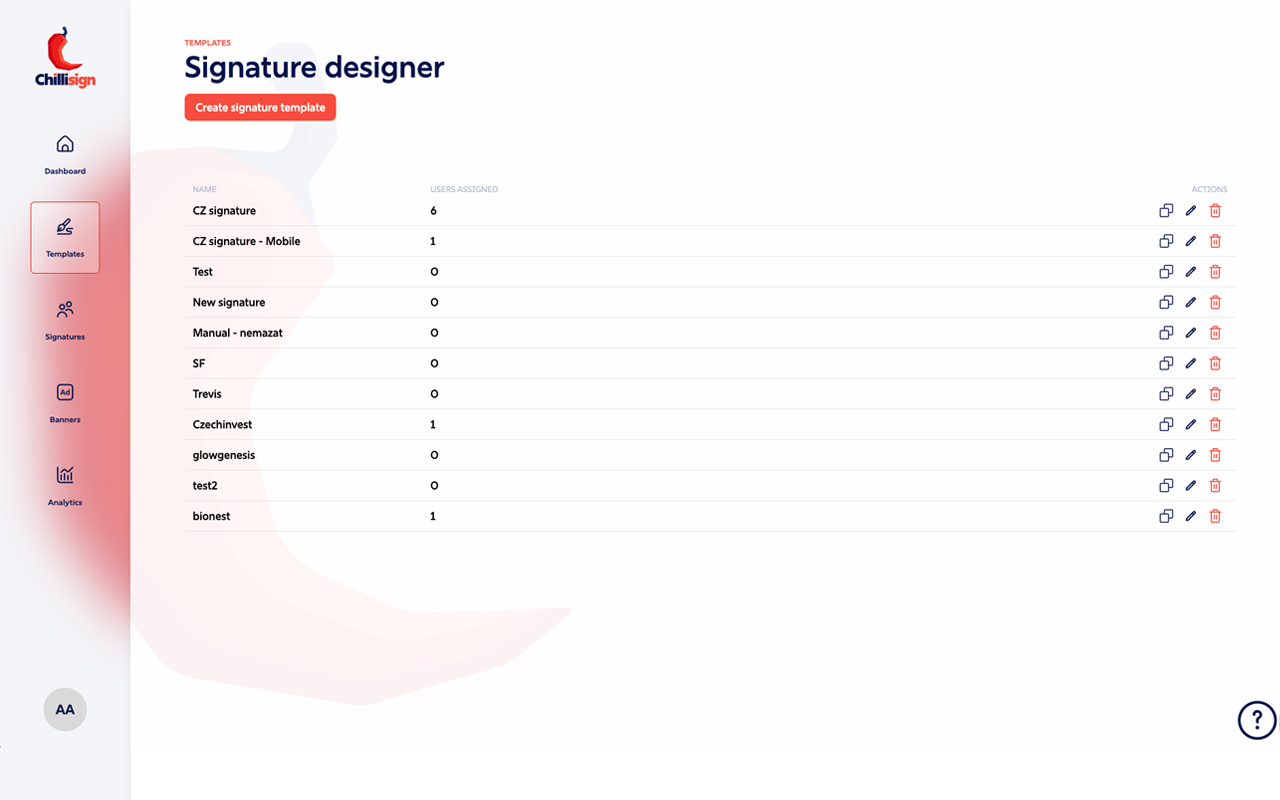 Chillisign

Dashboard

Templates

Signatures

Ad

Banners

Analytics

AA

TEMPLATES

Signature designer

Create signature template

| NAME | USERS ASSIGNED | ACTIONS |
|---|---|---|
| CZ signature | 6 | |
| CZ signature - Mobile | 1 | |
| Test | 0 | |
| New signature | 0 | |
| Manual - nemazat | 0 | |
| SF | 0 | |
| Trevis | 0 | |
| Czechinvest | 1 | |
| glowgenesis | 0 | |
| test2 | 0 | |
| bionest | 1 | |

?